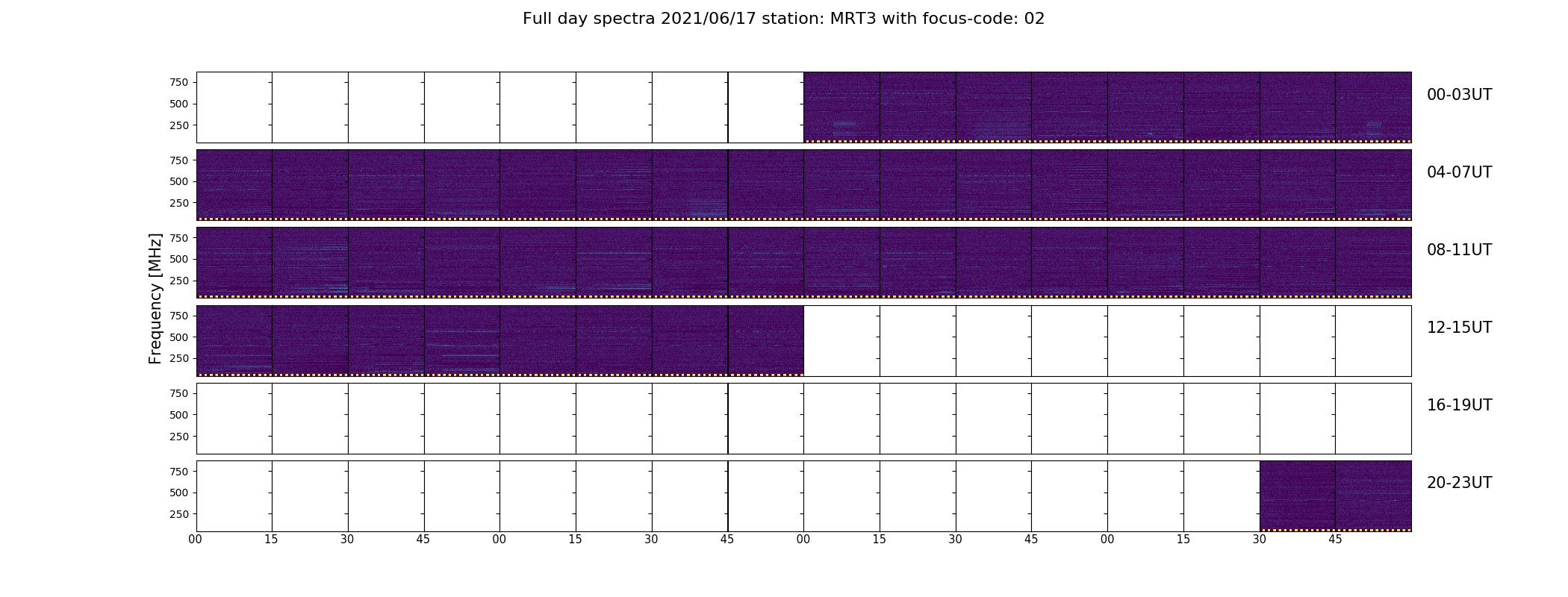 Full day spectra 2021/06/17 station: MRT3 with focus-code: 02

Frequency [MHz]

750
500
250
00-03UT

750
500
250
04-07UT

750
500
250
08-11UT

750
500
250
12-15UT

750
500
250
16-19UT

750
500
250
20-23UT

00 15 30 45 00 15 30 45 00 15 30 45 00 15 30 45